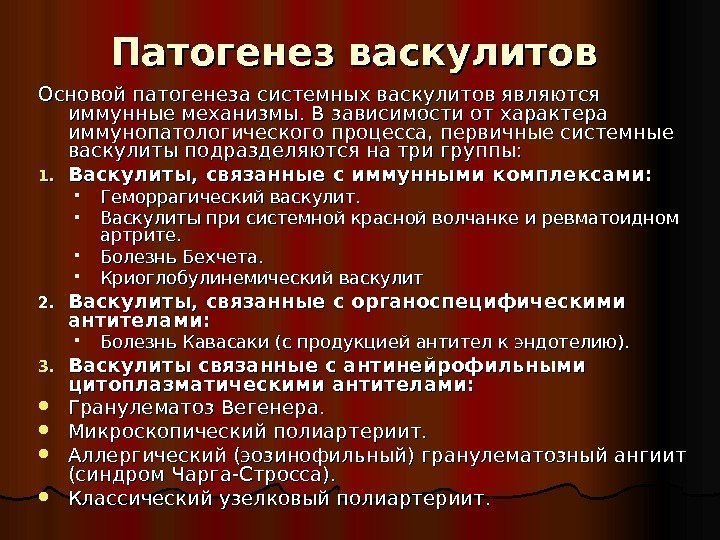 Патогенез васкулитов

Основой патогенеза системных васкулитов являются иммунные механизмы. В зависимости от характера иммунопатологического процесса, первичные системные васкулиты подразделяются на три группы:

1. Васкулиты, связанные с иммунными комплексами:
- Геморрагический васкулит.
- Васкулиты при системной красной волчанке и ревматоидном артрите.
- Болезнь Бехчета.
- Криоглобулинемический васкулит

2. Васкулиты, связанные с органоспецифическими антителами:
- Болезнь Кавасаки (с продукцией антител к эндотелию).

3. Васкулиты связанные с антинейрофильными цитоплазматическими антителами:
- Гранулематоз Вегенера.
- Микроскопический полиартериит.
- Аллергический (эозинофильный) гранулематозный ангиит (синдром Чарга-Стросса).
- Классический узелковый полиартериит.